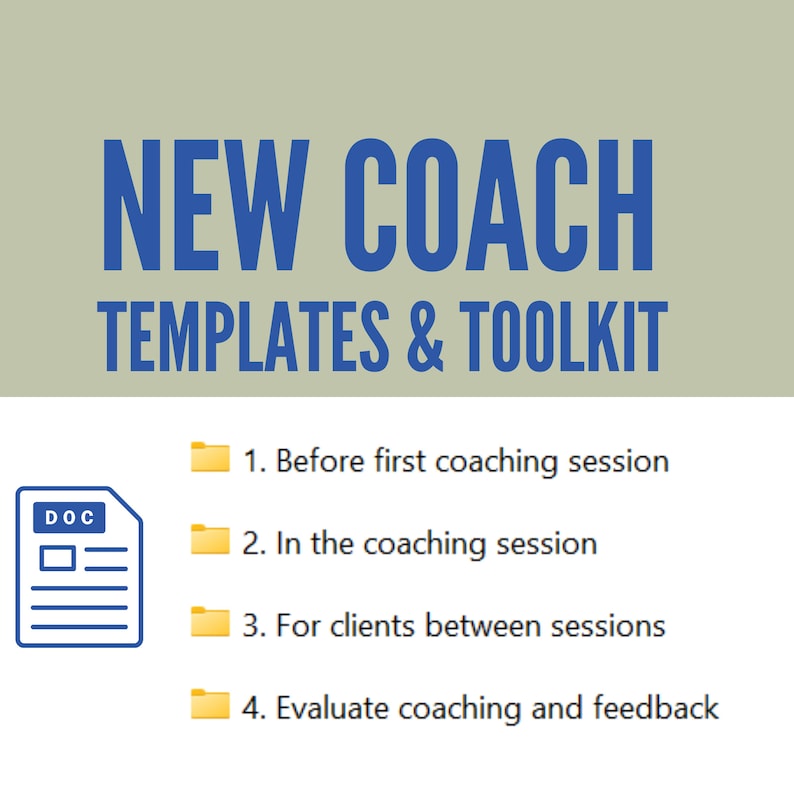 NEW COACH
TEMPLATES & TOOLKIT

DOC

1. Before first coaching session

2. In the coaching session

3. For clients between sessions

4. Evaluate coaching and feedback